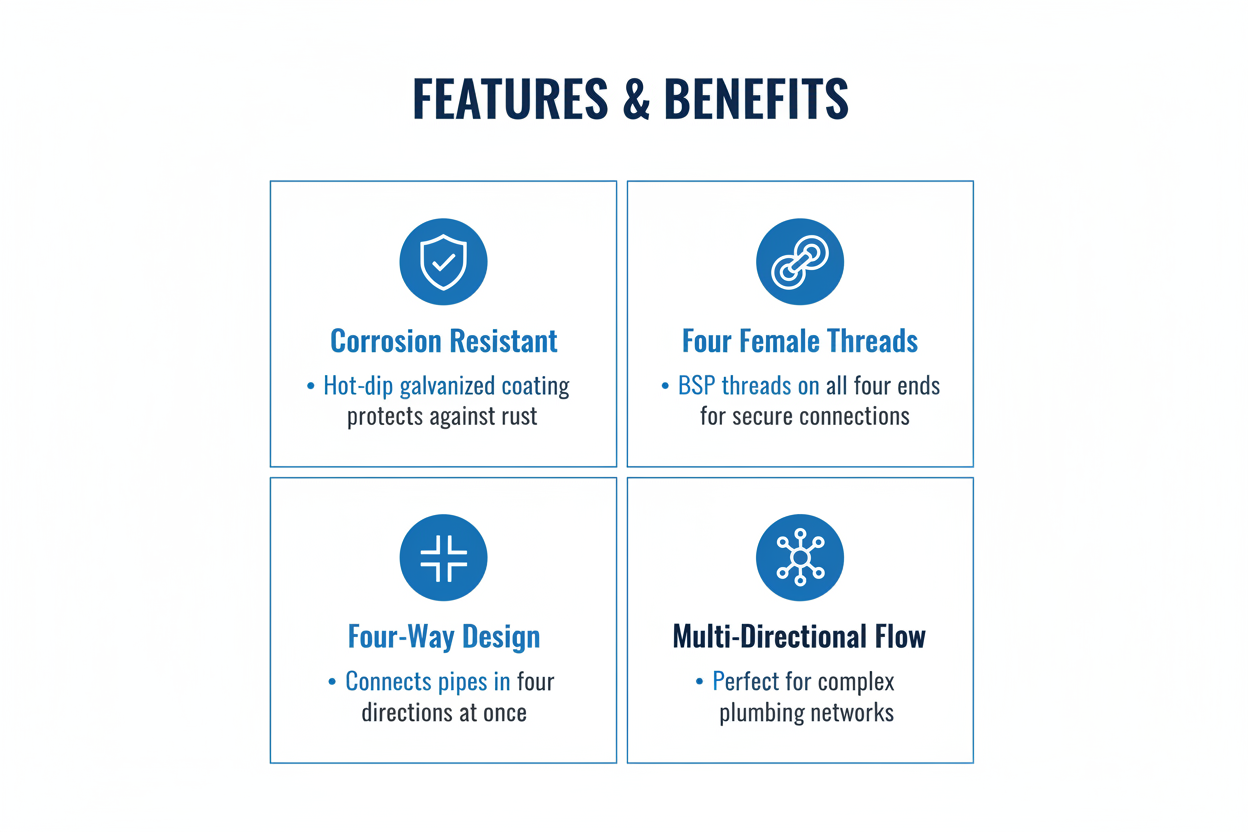 FEATURES & BENEFITS

Corrosion Resistant

• Hot-dip galvanized coating protects against rust

Four Female Threads

• BSP threads on all four ends for secure connections

Four-Way Design

• Connects pipes in four directions at once

Multi-Directional Flow

• Perfect for complex plumbing networks